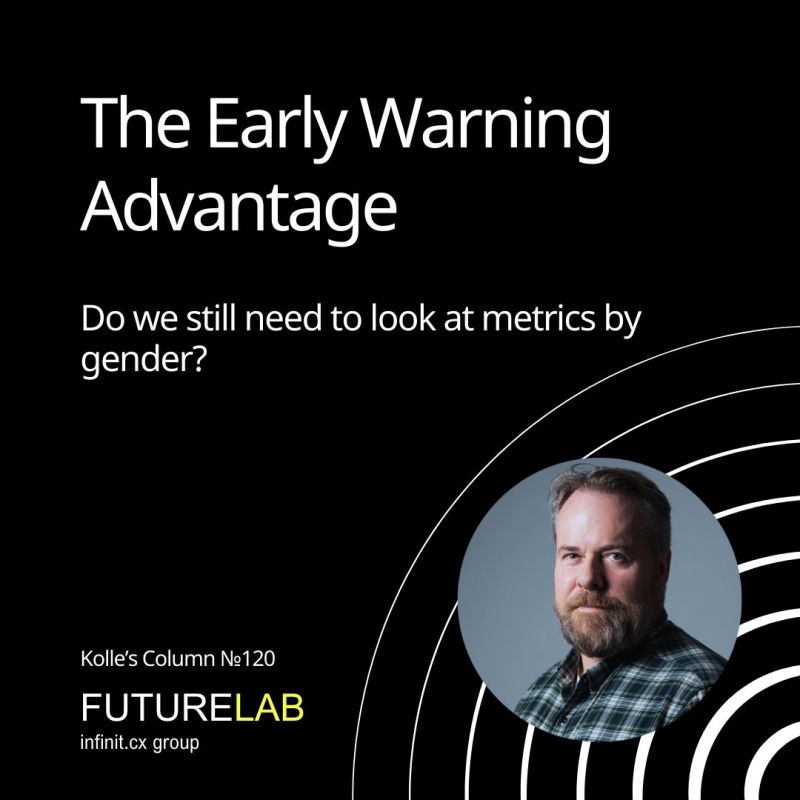 The Early Warning Advantage

Do we still need to look at metrics by gender?

Kolle's Column №120

FUTURELAB
infinit.cx group